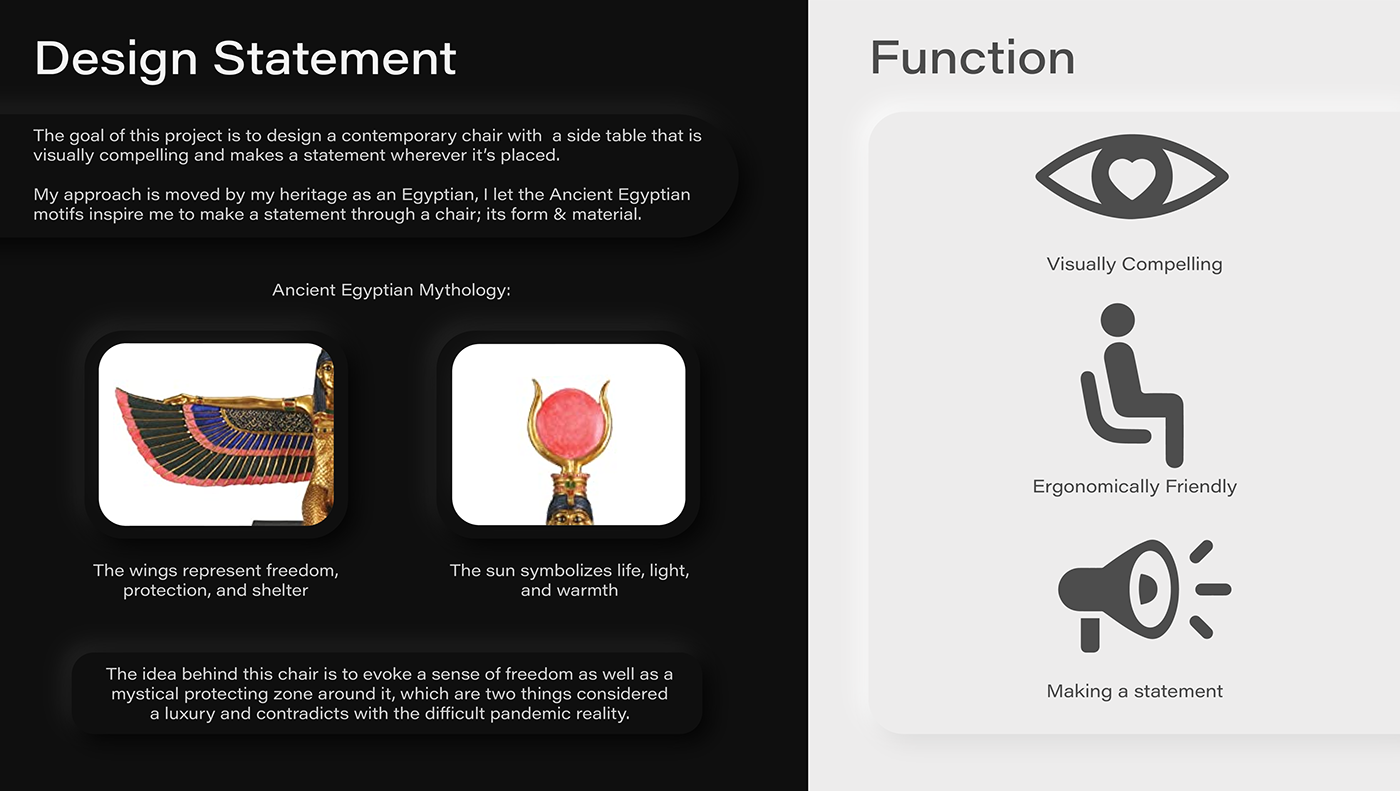 Design Statement

The goal of this project is to design a contemporary chair with a side table that is visually compelling and makes a statement wherever it's placed.

My approach is moved by my heritage as an Egyptian, I let the Ancient Egyptian motifs inspire me to make a statement through a chair; its form & material.

Ancient Egyptian Mythology:

The wings represent freedom, protection, and shelter

The sun symbolizes life, light, and warmth

The idea behind this chair is to evoke a sense of freedom as well as a mystical protecting zone around it, which are two things considered a luxury and contradicts with the difficult pandemic reality.

Function

Visually Compelling

Ergonomically Friendly

Making a statement